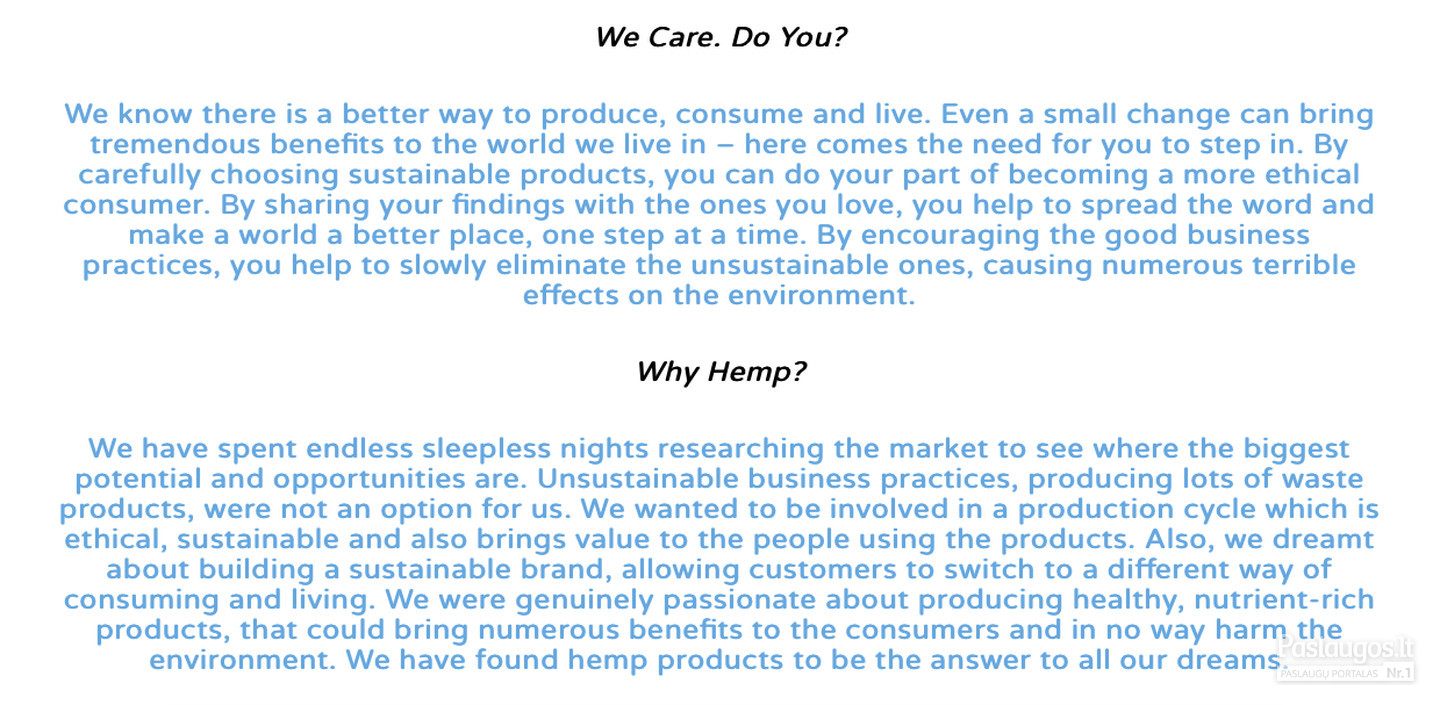 We Care. Do You?

We know there is a better way to produce, consume and live. Even a small change can bring tremendous benefits to the world we live in – here comes the need for you to step in. By carefully choosing sustainable products, you can do your part of becoming a more ethical consumer. By sharing your findings with the ones you love, you help to spread the word and make a world a better place, one step at a time. By encouraging the good business practices, you help to slowly eliminate the unsustainable ones, causing numerous terrible effects on the environment.

Why Hemp?

We have spent endless sleepless nights researching the market to see where the biggest potential and opportunities are. Unsustainable business practices, producing lots of waste products, were not an option for us. We wanted to be involved in a production cycle which is ethical, sustainable and also brings value to the people using the products. Also, we dreamt about building a sustainable brand, allowing customers to switch to a different way of consuming and living. We were genuinely passionate about producing healthy, nutrient-rich products, that could bring numerous benefits to the consumers and in no way harm the environment. We have found hemp products to be the answer to all our dreams.

Paslaugos.lt
PASLAUGŲ PORTALAS Nr.1